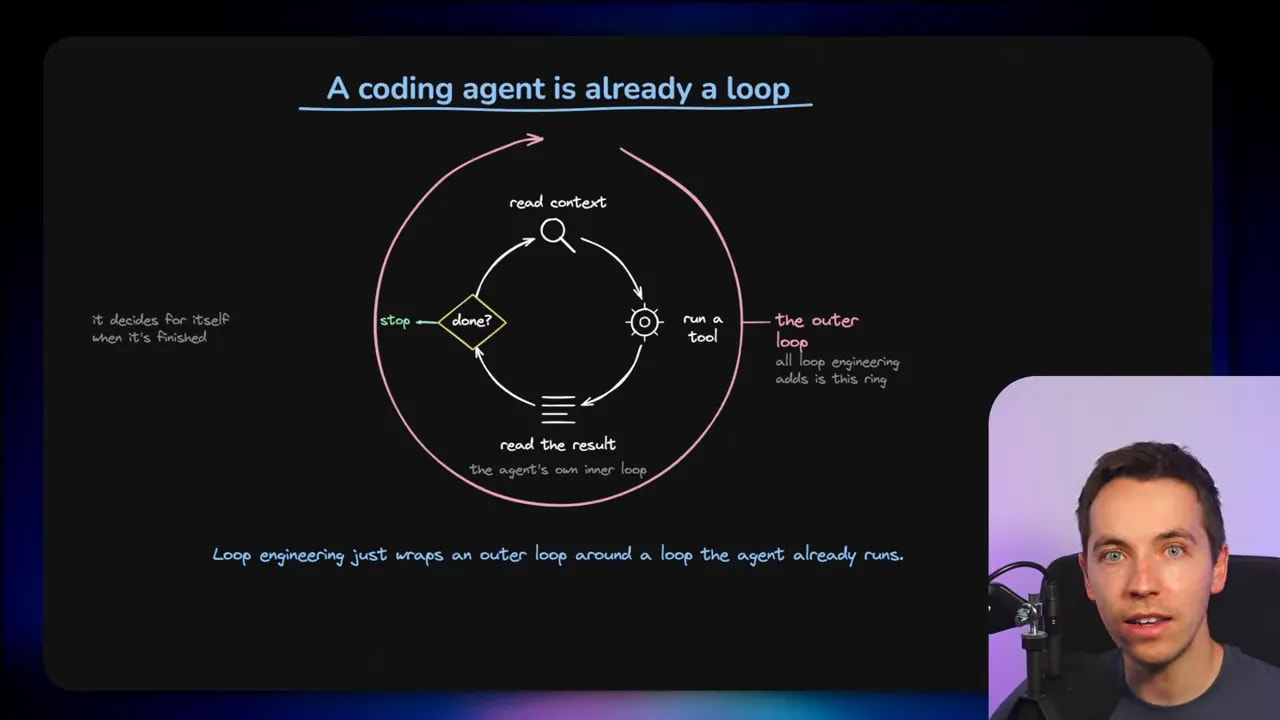 A coding agent is already a loop

read context

it decides for itself when it's finished

stop

done?

run a tool

the outer loop

all loop engineering adds is this ring

read the result

the agent's own inner loop

Loop engineering just wraps an outer loop around a loop the agent already runs.